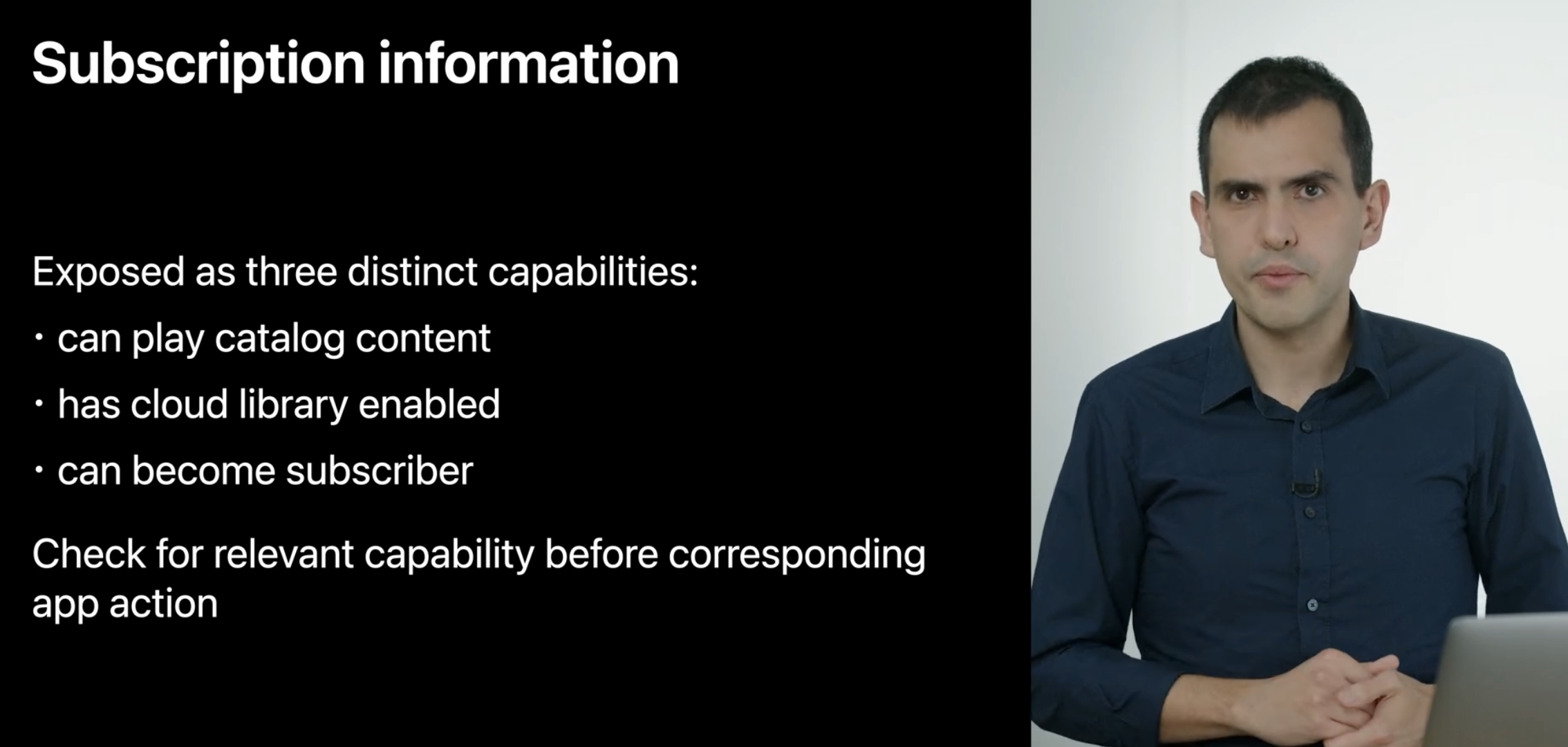 Subscription information

Exposed as three distinct capabilities:

• can play catalog content

• has cloud library enabled

• can become subscriber

Check for relevant capability before corresponding app action